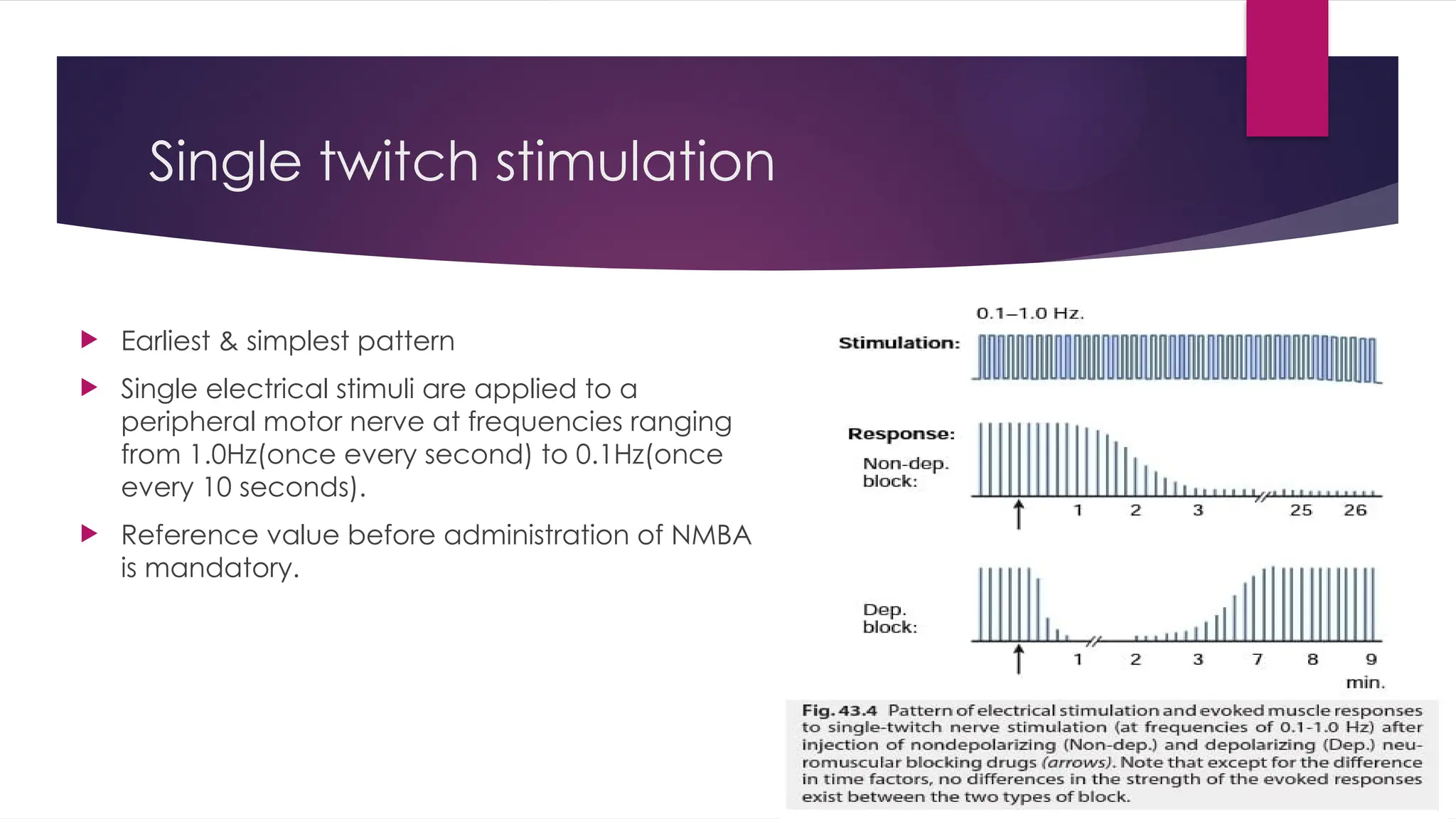 Single twitch stimulation

Earliest & simplest pattern

Single electrical stimuli are applied to a peripheral motor nerve at frequencies ranging from 1.0Hz(once every second) to 0.1Hz(once every 10 seconds).

Reference value before administration of NMBA is mandatory.

0.1–1.0 Hz.

Stimulation:

Response:

Non-dep. block:

1 2 3 25 26

Dep. block:

1 2 3 7 8 9

min.

Fig. 43.4 Pattern of electrical stimulation and evoked muscle responses to single-twitch nerve stimulation (at frequencies of 0.1-1.0 Hz) after injection of nondepolarizing (Non-dep.) and depolarizing (Dep.) neuromuscular blocking drugs (arrows). Note that except for the difference in time factors, no differences in the strength of the evoked responses exist between the two types of block.